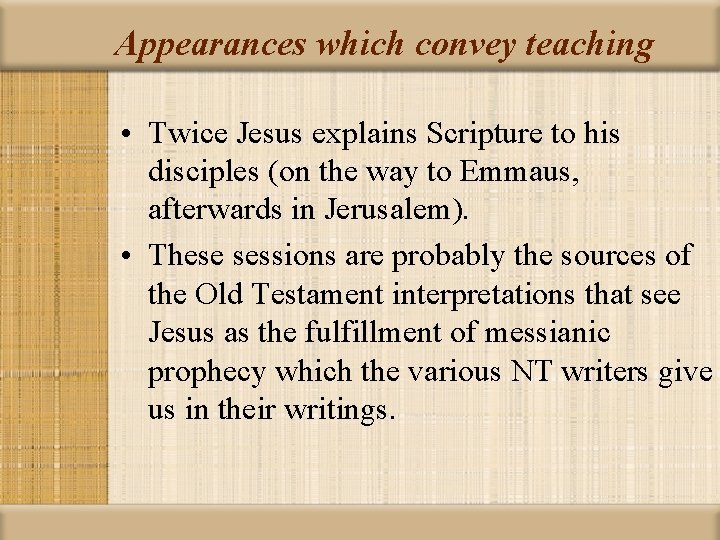 Appearances which convey teaching

• Twice Jesus explains Scripture to his disciples (on the way to Emmaus, afterwards in Jerusalem).

• These sessions are probably the sources of the Old Testament interpretations that see Jesus as the fulfillment of messianic prophecy which the various NT writers give us in their writings.